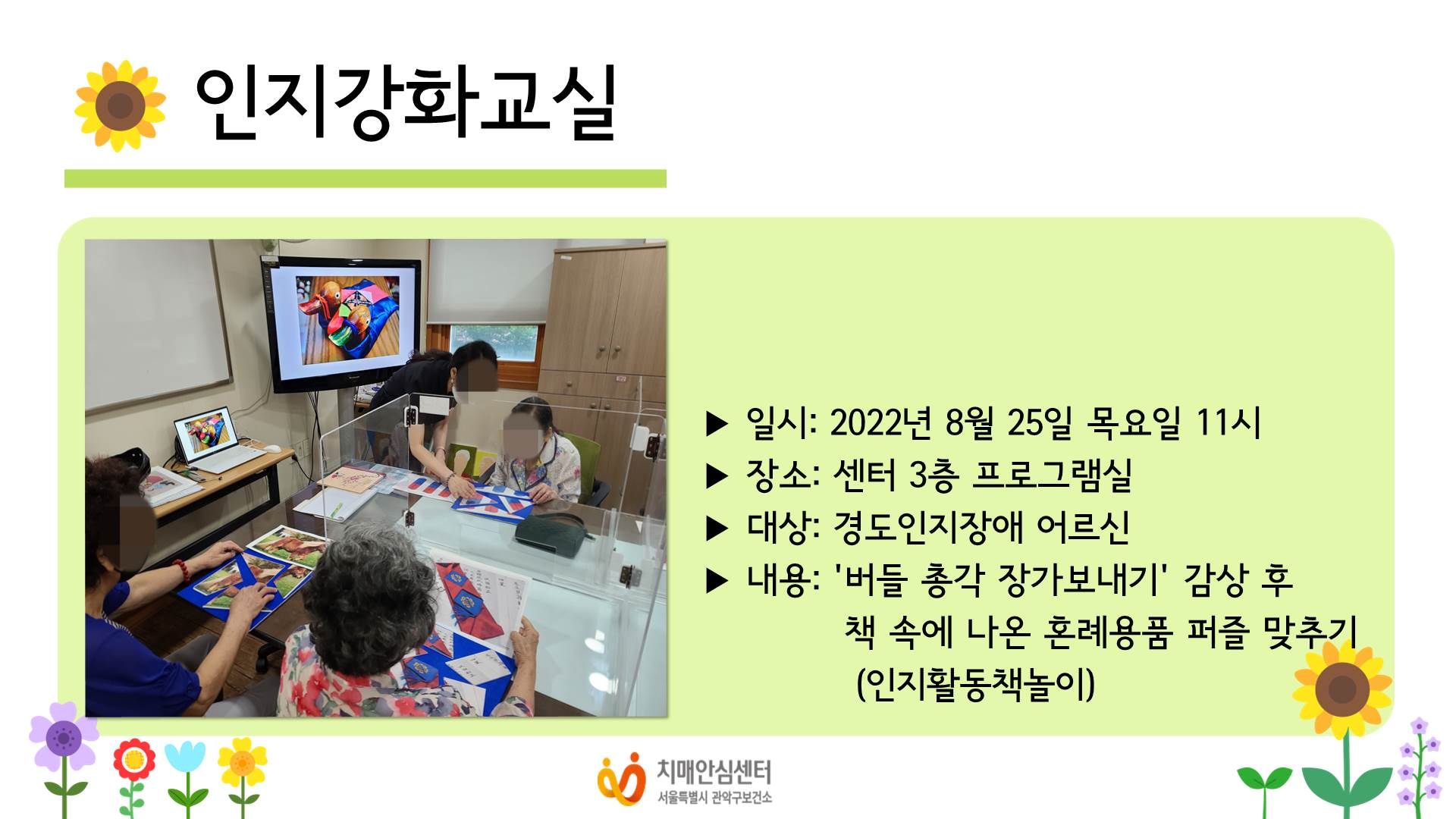 인지강화교실

▶ 일시: 2022년 8월 25일 목요일 11시
▶ 장소: 센터 3층 프로그램실
▶ 대상: 경도인지장애 어르신
▶ 내용: '버들 총각 장가보내기' 감상 후 책 속에 나온 혼례용품 퍼즐 맞추기 (인지활동책놀이)

치매안심센터
서울특별시 관악구보건소